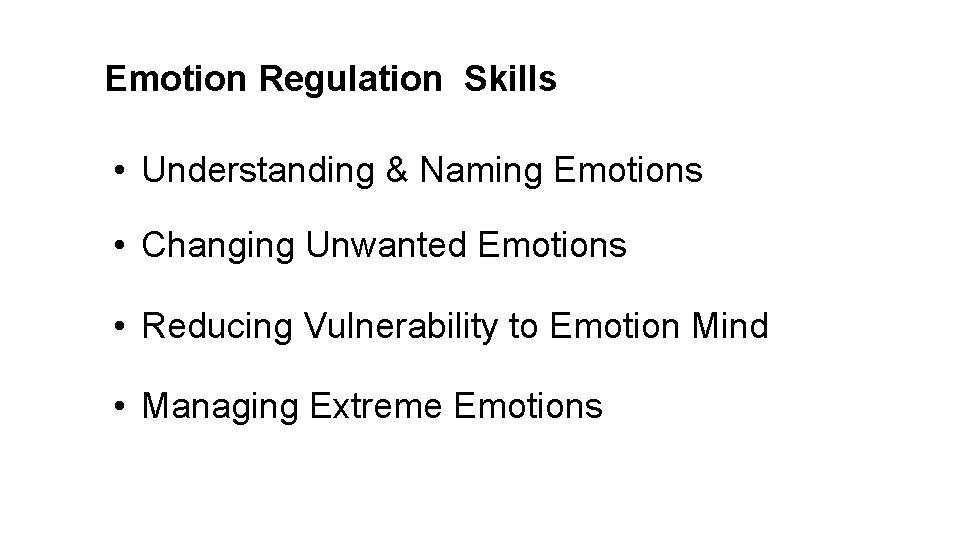 Emotion Regulation Skills

• Understanding & Naming Emotions

• Changing Unwanted Emotions

• Reducing Vulnerability to Emotion Mind

• Managing Extreme Emotions